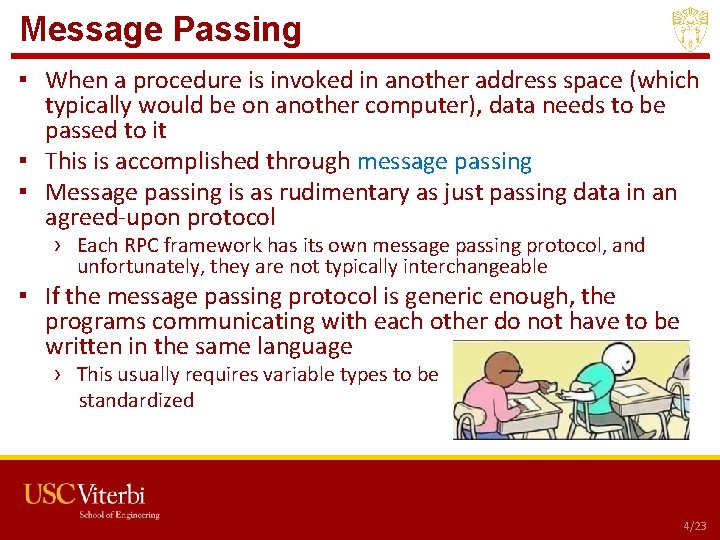 Message Passing

▪ When a procedure is invoked in another address space (which typically would be on another computer), data needs to be passed to it

▪ This is accomplished through message passing

▪ Message passing is as rudimentary as just passing data in an agreed-upon protocol

› Each RPC framework has its own message passing protocol, and unfortunately, they are not typically interchangeable

▪ If the message passing protocol is generic enough, the programs communicating with each other do not have to be written in the same language

› This usually requires variable types to be standardized

USC Viterbi
School of Engineering

4/23